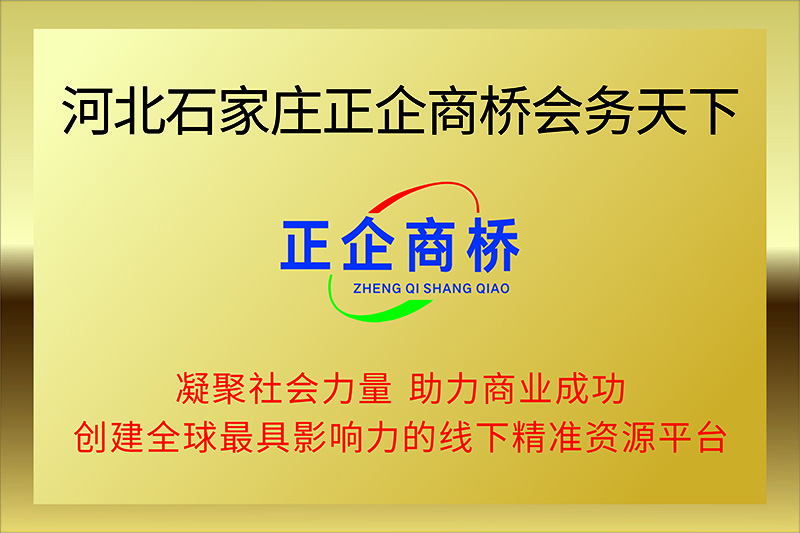 河北石家庄正企商桥会务天下

正企商桥
ZHENG QI SHANG QIAO

凝聚社会力量 助力商业成功
创建全球最具影响力的线下精准资源平台